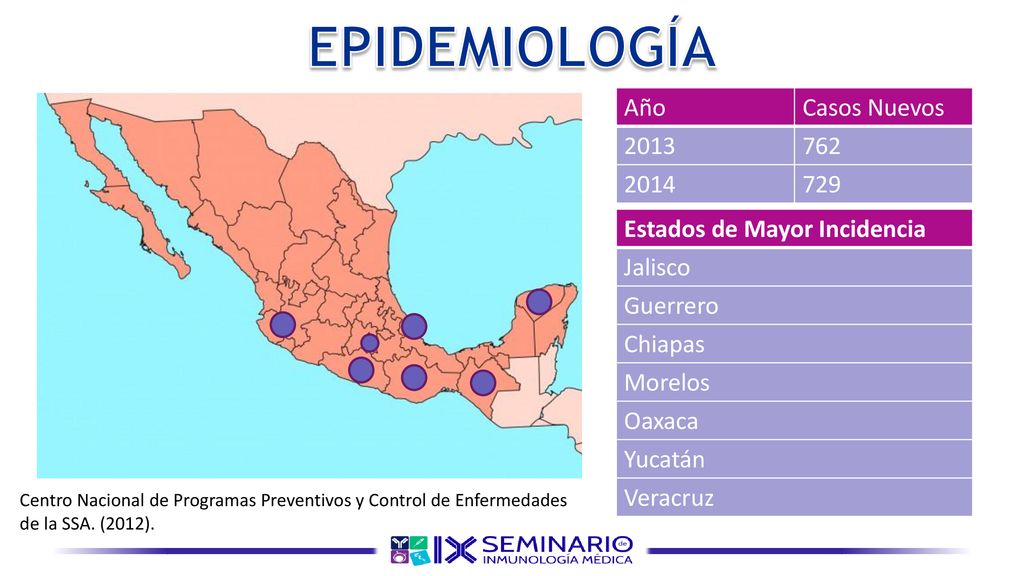 EPIDEMIOLOGÍA

| Año | Casos Nuevos |
|---|---|
| 2013 | 762 |
| 2014 | 729 |

| Estados de Mayor Incidencia |
|---|
| Jalisco |
| Guerrero |
| Chiapas |
| Morelos |
| Oaxaca |
| Yucatán |
| Veracruz |

Centro Nacional de Programas Preventivos y Control de Enfermedades de la SSA. (2012).

IX SEMINARIO de INMUNOLOGÍA MÉDICA